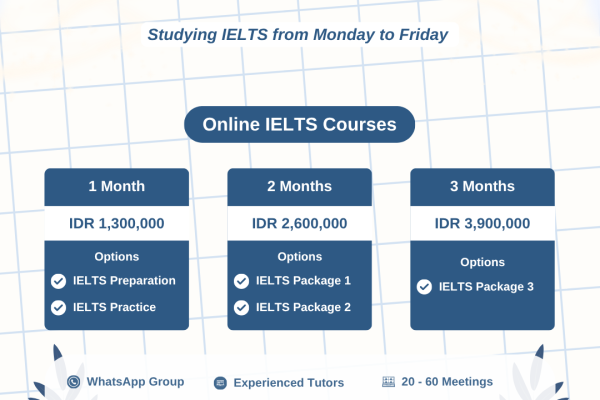 Studying IELTS from Monday to Friday

Online IELTS Courses

1 Month

IDR 1,300,000

Options

IELTS Preparation

IELTS Practice

2 Months

IDR 2,600,000

Options

IELTS Package 1

IELTS Package 2

3 Months

IDR 3,900,000

Options

IELTS Package 3

WhatsApp Group

Experienced Tutors

20 - 60 Meetings